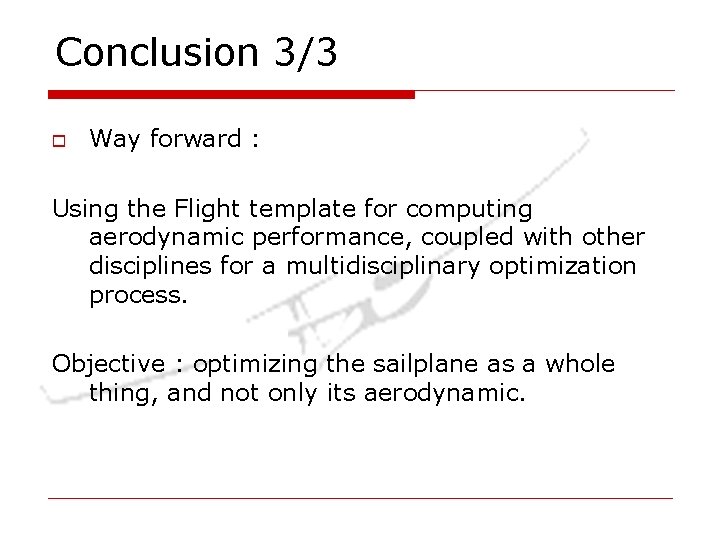 Conclusion 3/3

Way forward :

Using the Flight template for computing aerodynamic performance, coupled with other disciplines for a multidisciplinary optimization process.

Objective : optimizing the sailplane as a whole thing, and not only its aerodynamic.